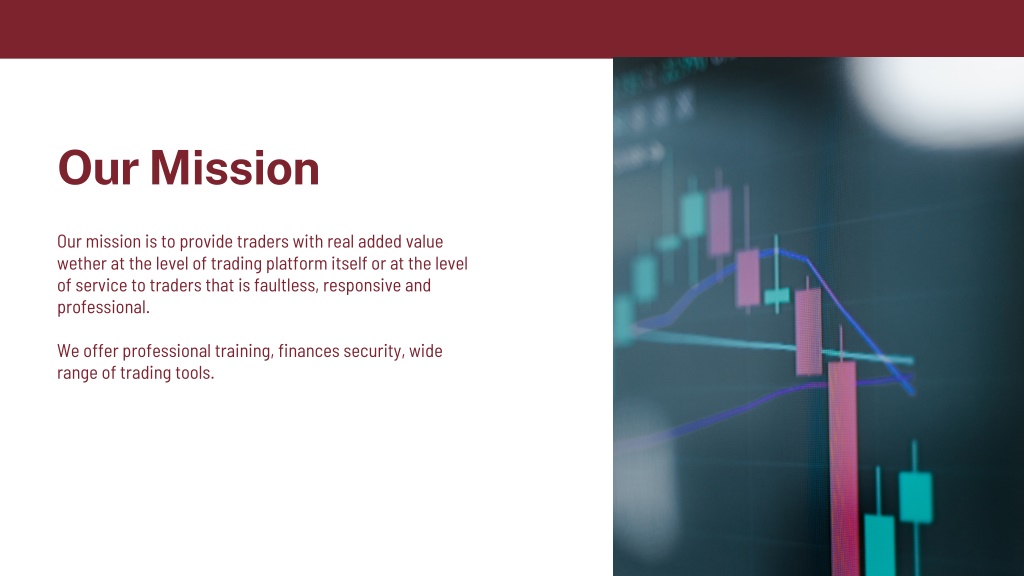 Our Mission

Our mission is to provide traders with real added value wether at the level of trading platform itself or at the level of service to traders that is faultless, responsive and professional.

We offer professional training, finances security, wide range of trading tools.